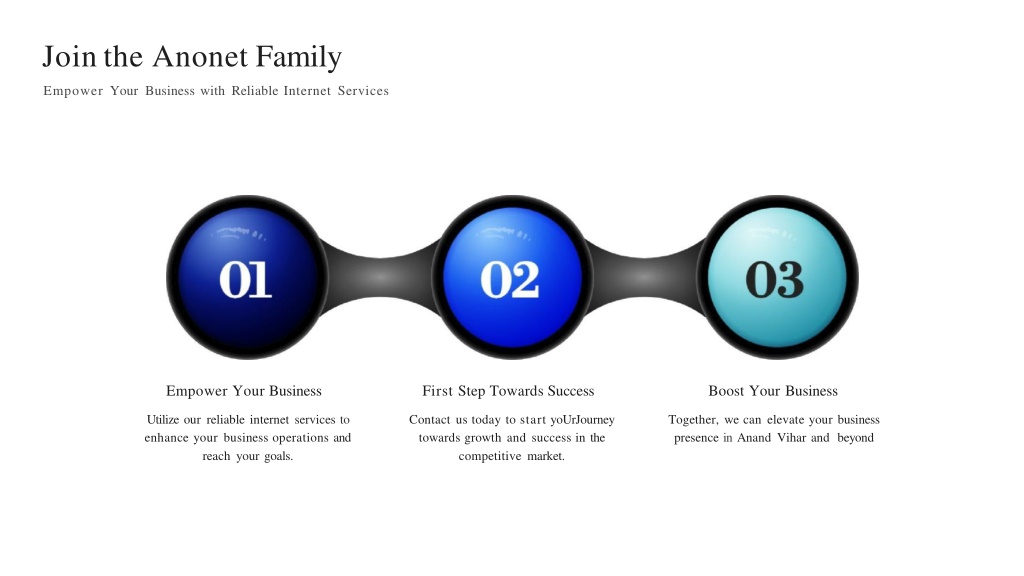 Join the Anonet Family

Empower Your Business with Reliable Internet Services

01

02

03

Empower Your Business

Utilize our reliable internet services to enhance your business operations and reach your goals.

First Step Towards Success

Contact us today to start yoUrJourney towards growth and success in the competitive market.

Boost Your Business

Together, we can elevate your business presence in Anand Vihar and beyond